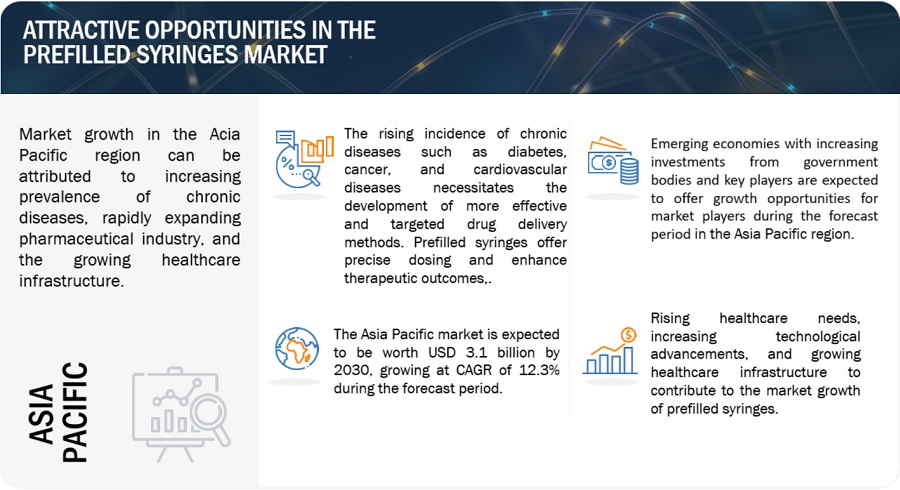 ATTRACTIVE OPPORTUNITIES IN THE PREFILLED SYRINGES MARKET

Market growth in the Acia Pacific region can be attributed to increasing prevalence of chronic diseases, rapidly expanding pharmaceutical industry, and the growing healthcare infrastructure.

ASIA PACIFIC

The rising incidence of chronic diseases such as diabetes, cancer, and cardiovascular diseases necessitates the development of more effective and targeted drug delivery methods. Prefilled syringes offer precise dosing and enhance therapeutic outcomes,.

The Asia Pacific market is expected to be worth USD 3.1 billion by 2030, growing at CAGR of 12.3% during the forecast period.

Emerging economies with increasing investments from government bodies and key players are expected to offer growth opportunities for market players during the forecast period in the Asia Pacific region.

Rising healthcare needs, increasing technological advancements, and growing healthcare infrastructure to contribute to the market growth of prefilled syringes.